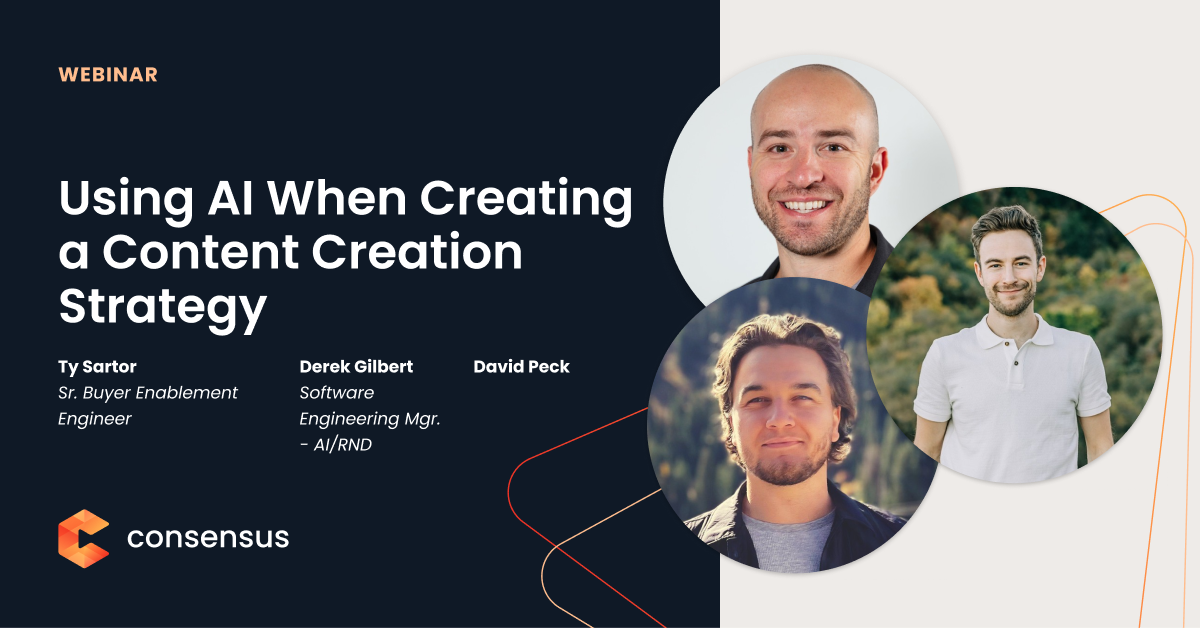 WEBINAR

Using AI When Creating a Content Creation Strategy

Ty Sartor
Sr. Buyer Enablement Engineer

Derek Gilbert
Software Engineering Mgr. - AI/RND

David Peck

consensus